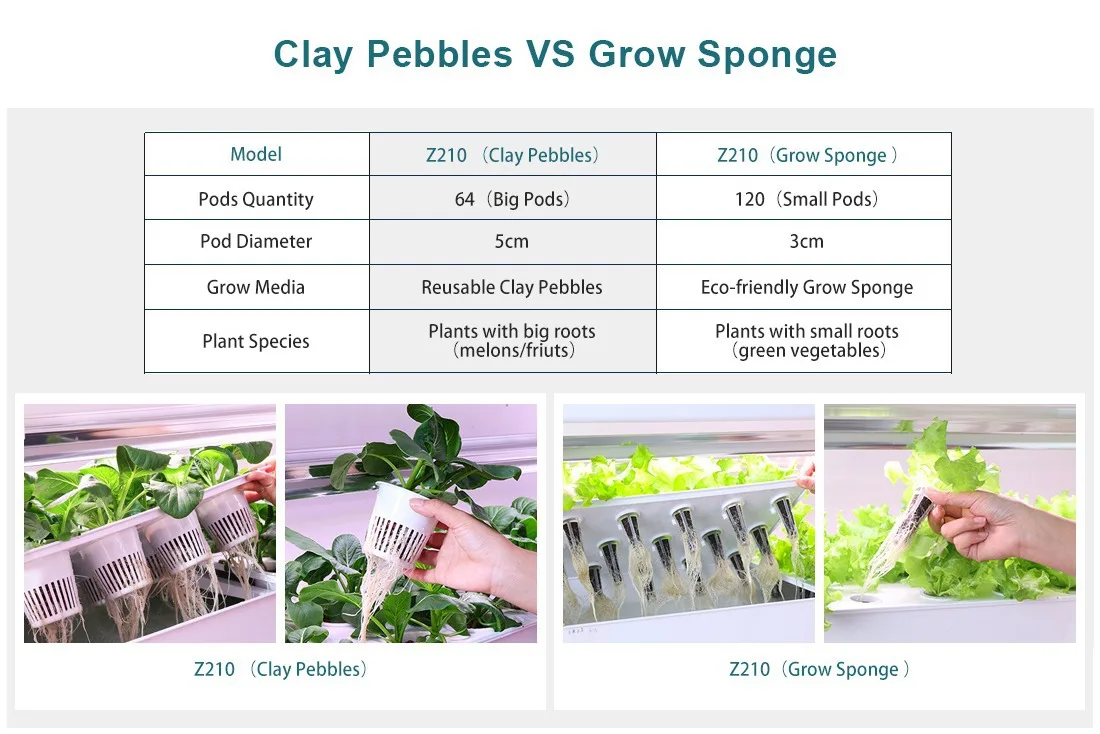 Clay Pebbles VS Grow Sponge

| Model | Z210 （Clay Pebbles） | Z210（Grow Sponge ） |
|---|---|---|
| Pods Quantity | 64（Big Pods） | 120（Small Pods） |
| Pod Diameter | 5cm | 3cm |
| Grow Media | Reusable Clay Pebbles | Eco-friendly Grow Sponge |
| Plant Species | Plants with big roots （melons/friuts） | Plants with small roots （green vegetables） |

Z210 （Clay Pebbles）

Z210（Grow Sponge ）